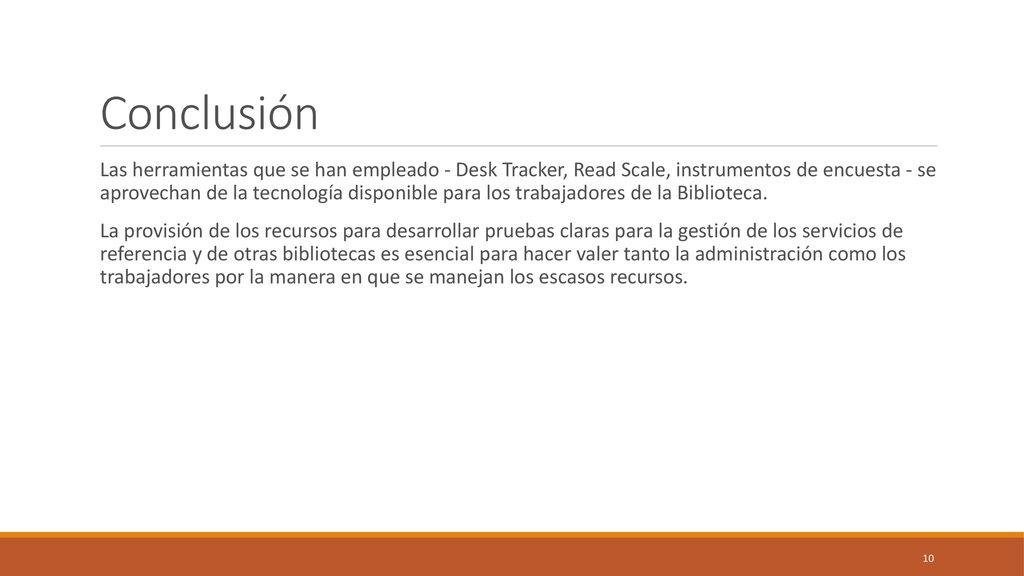 Conclusión

Las herramientas que se han empleado - Desk Tracker, Read Scale, instrumentos de encuesta - se aprovechan de la tecnología disponible para los trabajadores de la Biblioteca.

La provisión de los recursos para desarrollar pruebas claras para la gestión de los servicios de referencia y de otras bibliotecas es esencial para hacer valer tanto la administración como los trabajadores por la manera en que se manejan los escasos recursos.

10